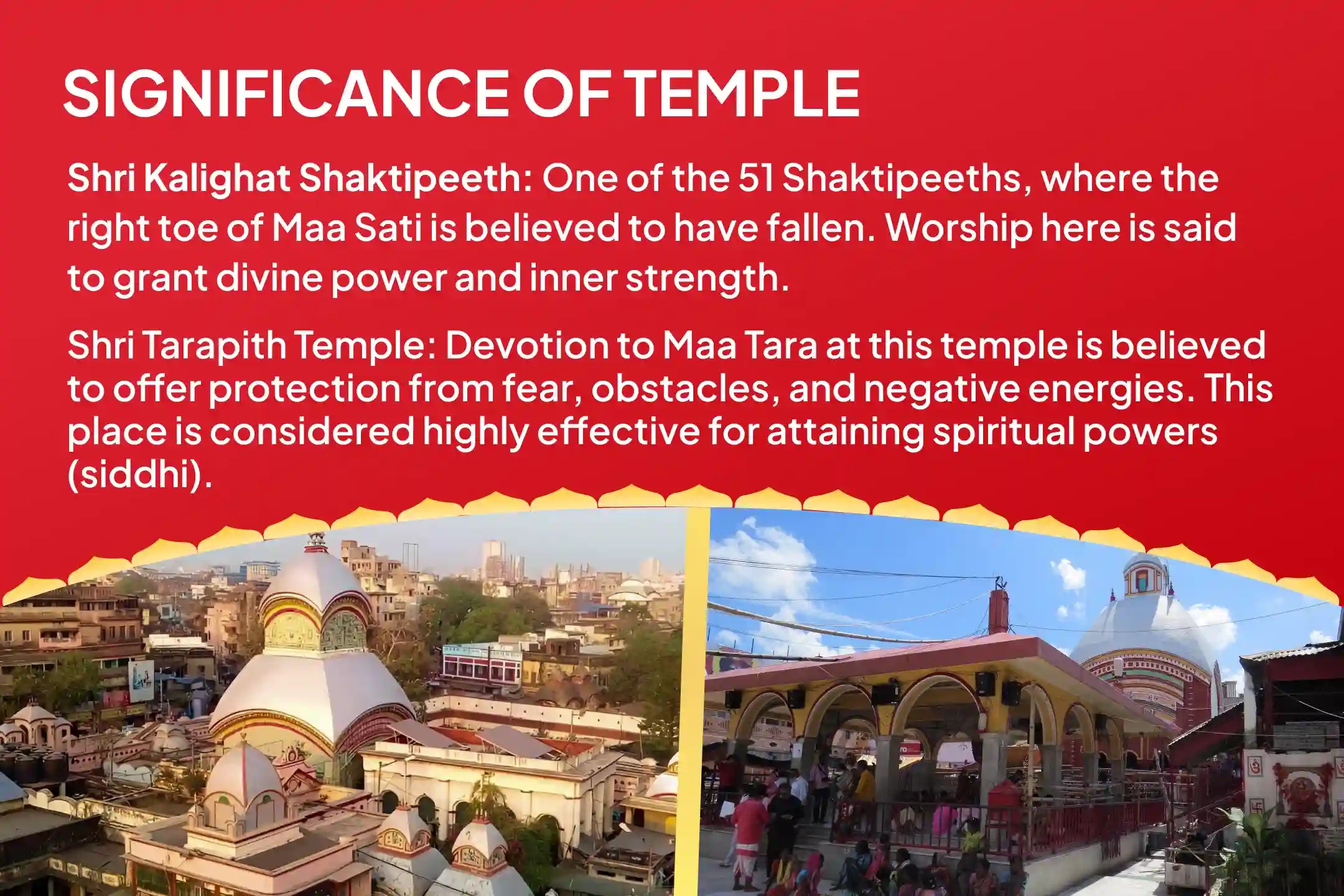 SIGNIFICANCE OF TEMPLE

Shri Kalighat Shaktipeeth: One of the 51 Shaktipeeths, where the right toe of Maa Sati is believed to have fallen. Worship here is said to grant divine power and inner strength.

Shri Tarapith Temple: Devotion to Maa Tara at this temple is believed to offer protection from fear, obstacles, and negative energies. This place is considered highly effective for attaining spiritual powers (siddhi).